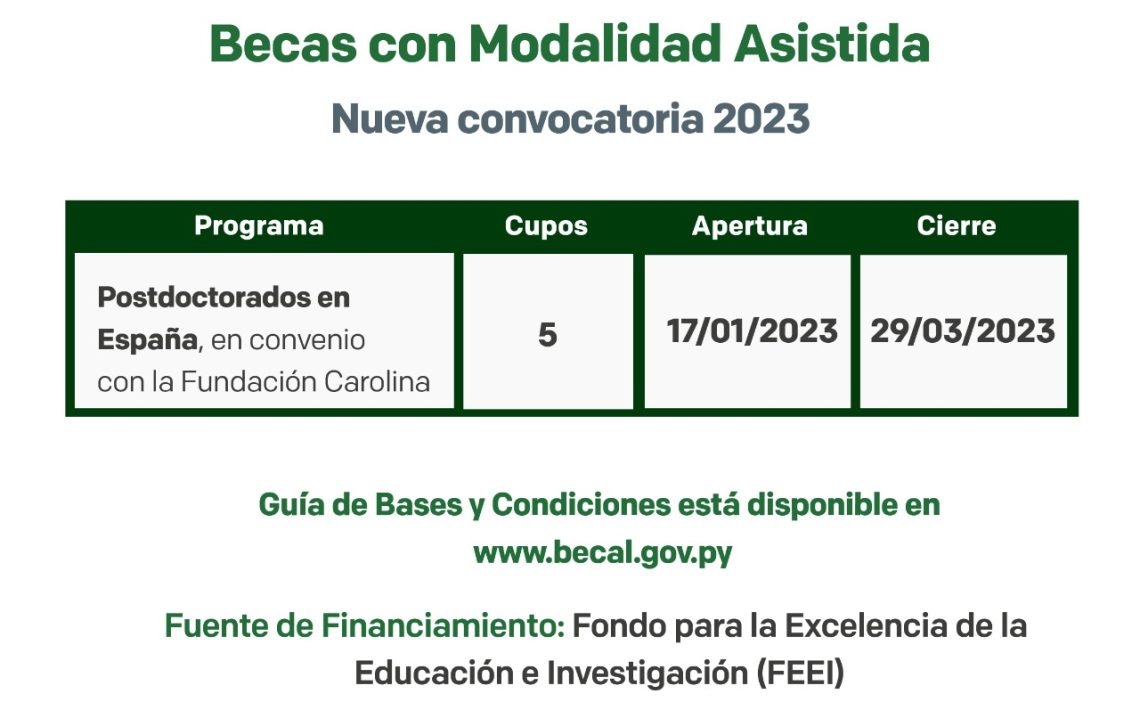 Becas con Modalidad Asistida

Nueva convocatoria 2023

| Programa | Cupos | Apertura | Cierre |
|---|---|---|---|
| Postdoctorados en España, en convenio con la Fundación Carolina | 5 | 17/01/2023 | 29/03/2023 |

Guía de Bases y Condiciones está disponible en www.becal.gov.py

Fuente de Financiamiento: Fondo para la Excelencia de la Educación e Investigación (FEEI)